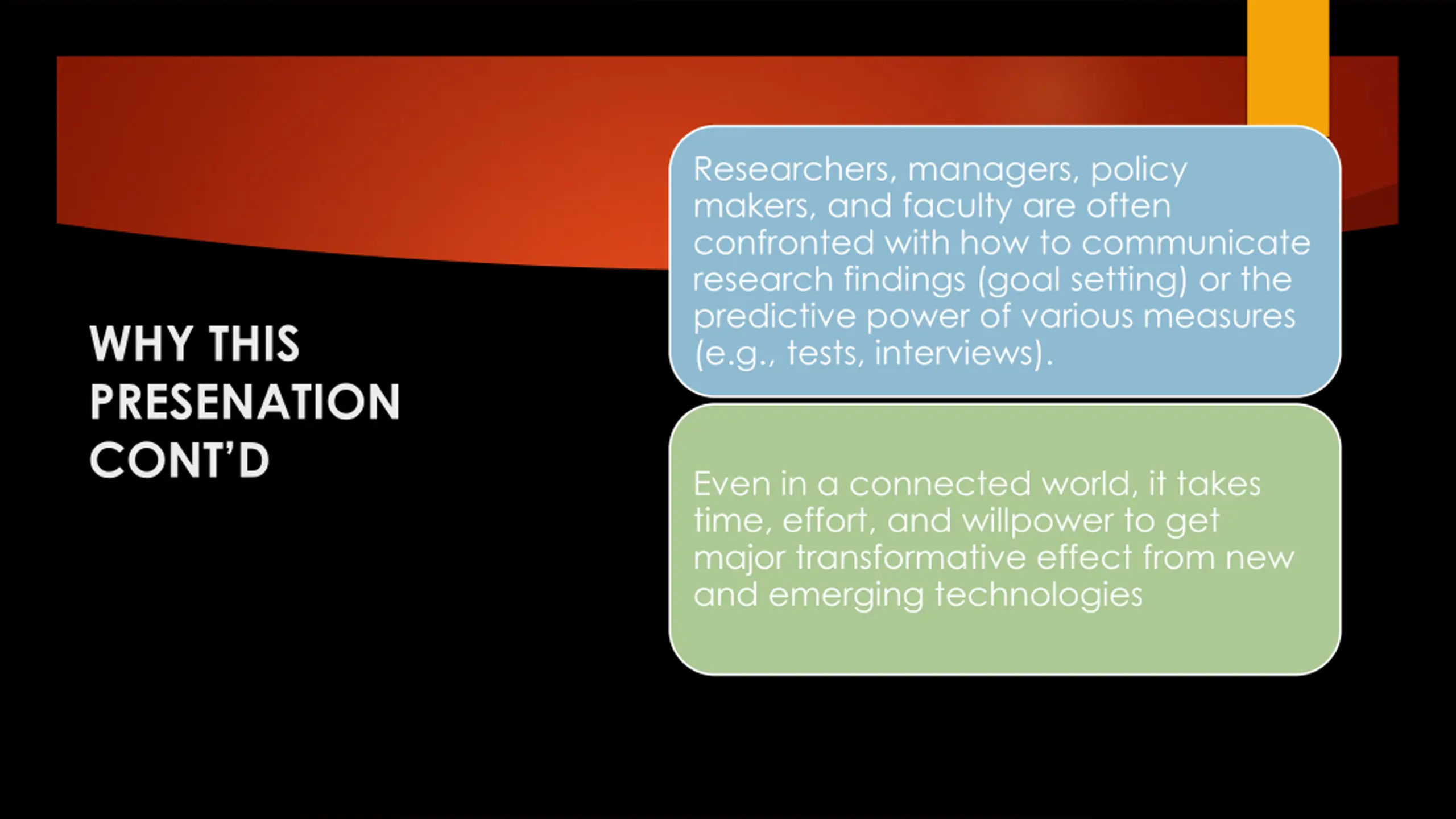 WHY THIS PRESENATION CONT'D

Researchers, managers, policy makers, and faculty are often confronted with how to communicate research findings (goal setting) or the predictive power of various measures (e.g., tests, interviews).

Even in a connected world, it takes time, effort, and willpower to get major transformative effect from new and emerging technologies